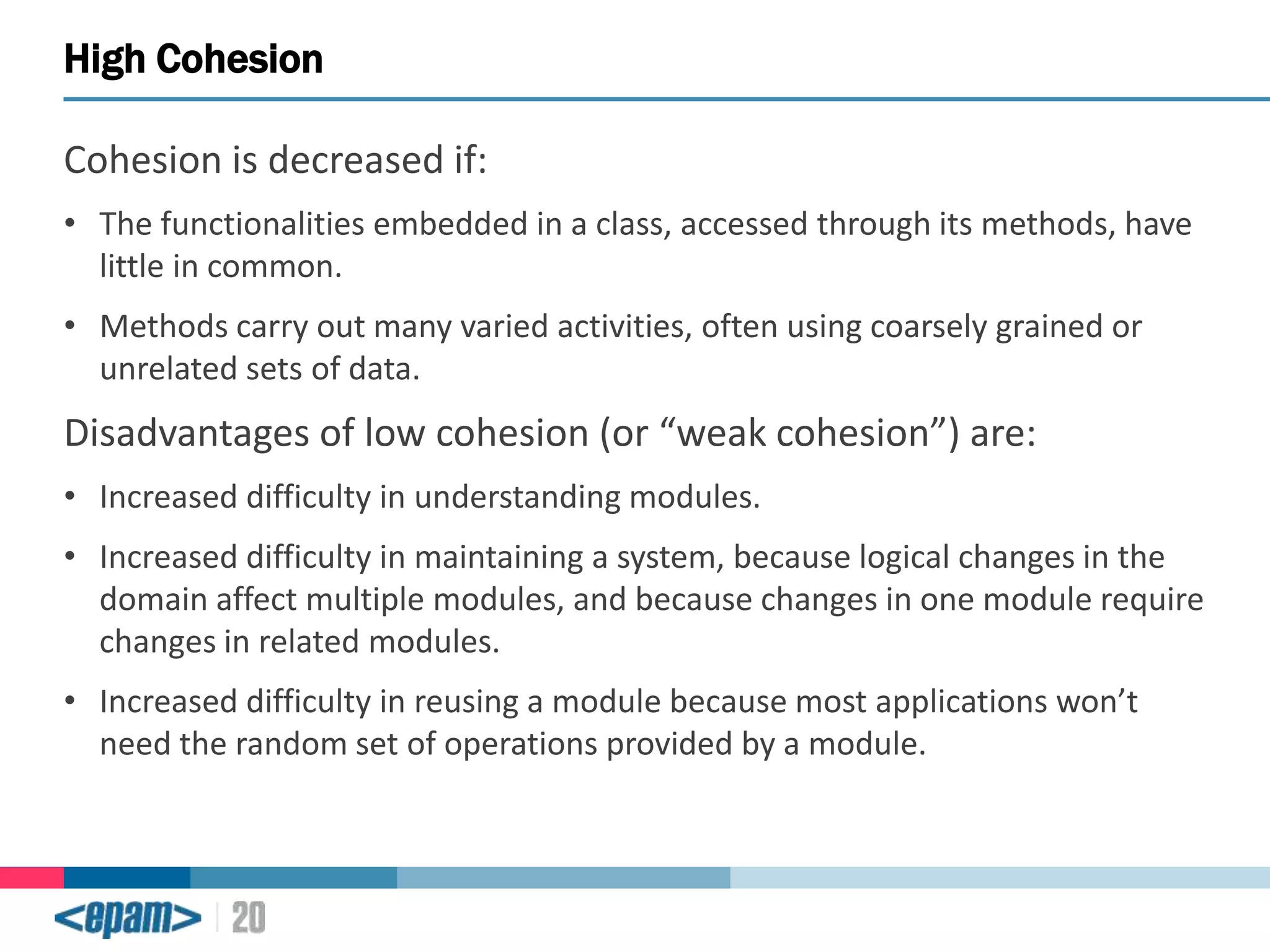 High Cohesion

Cohesion is decreased if:

• The functionalities embedded in a class, accessed through its methods, have little in common.

• Methods carry out many varied activities, often using coarsely grained or unrelated sets of data.

Disadvantages of low cohesion (or “weak cohesion”) are:

• Increased difficulty in understanding modules.

• Increased difficulty in maintaining a system, because logical changes in the domain affect multiple modules, and because changes in one module require changes in related modules.

• Increased difficulty in reusing a module because most applications won’t need the random set of operations provided by a module.

<epam> | 20